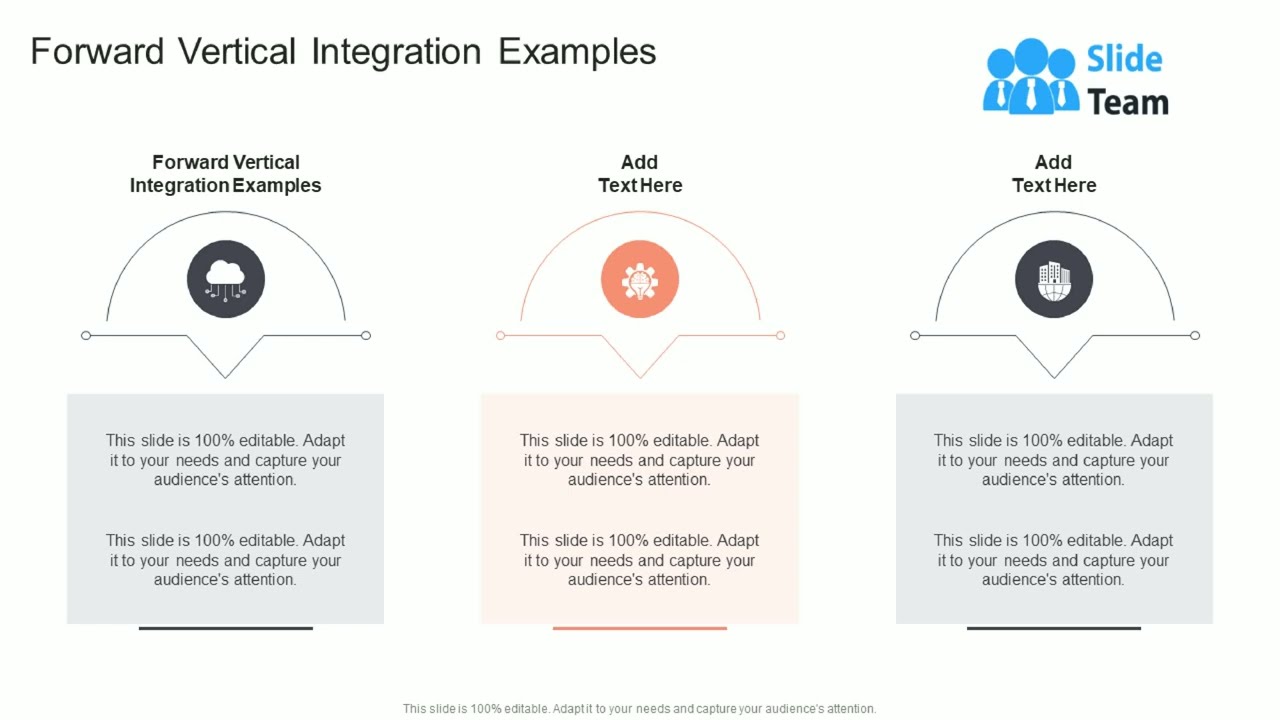 Forward Vertical Integration Examples

Slide Team

Forward Vertical Integration Examples

This slide is 100% editable. Adapt it to your needs and capture your audience's attention.

This slide is 100% editable. Adapt it to your needs and capture your audience's attention.

Add Text Here

This slide is 100% editable. Adapt it to your needs and capture your audience's attention.

This slide is 100% editable. Adapt it to your needs and capture your audience's attention.

Add Text Here

This slide is 100% editable. Adapt it to your needs and capture your audience's attention.

This slide is 100% editable. Adapt it to your needs and capture your audience's attention.

This slide is 100% editable. Adapt it to your needs and capture your audience's attention.